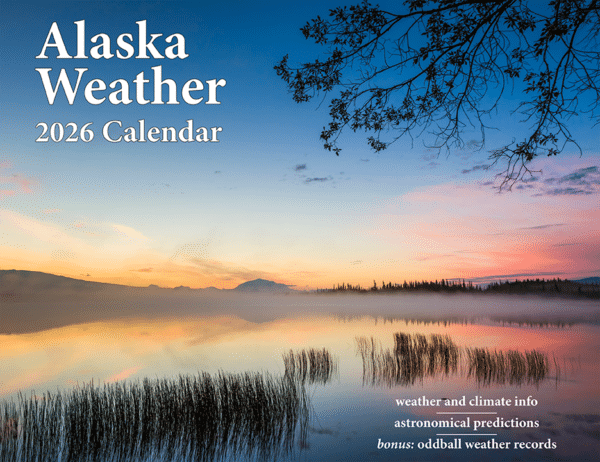 Alaska Weather
2026 Calendar

weather and climate info
astronomical predictions
bonus: oddball weather records